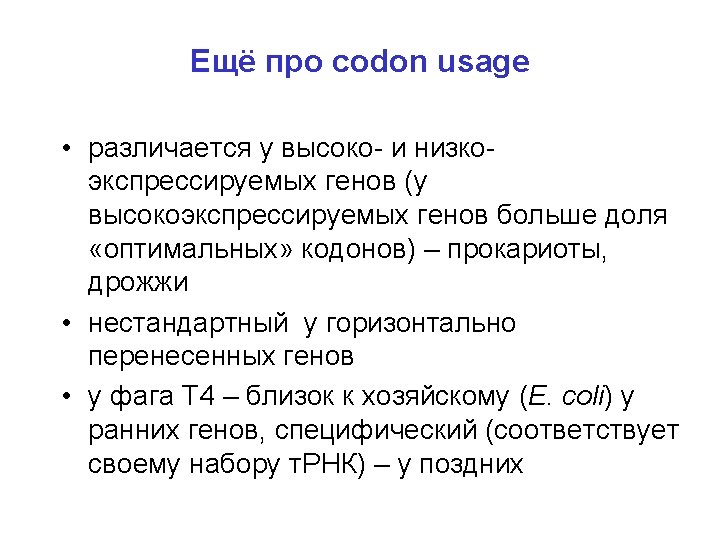 Ещё про codon usage

• различается у высоко- и низко-экспрессируемых генов (у высокоэкспрессируемых генов больше доля «оптимальных» кодонов) – прокариоты, дрожжи

• нестандартный у горизонтально перенесенных генов

• у фага Т4 – близок к хозяйскому (E. coli) у ранних генов, специфический (соответствует своему набору тРНК) – у поздних